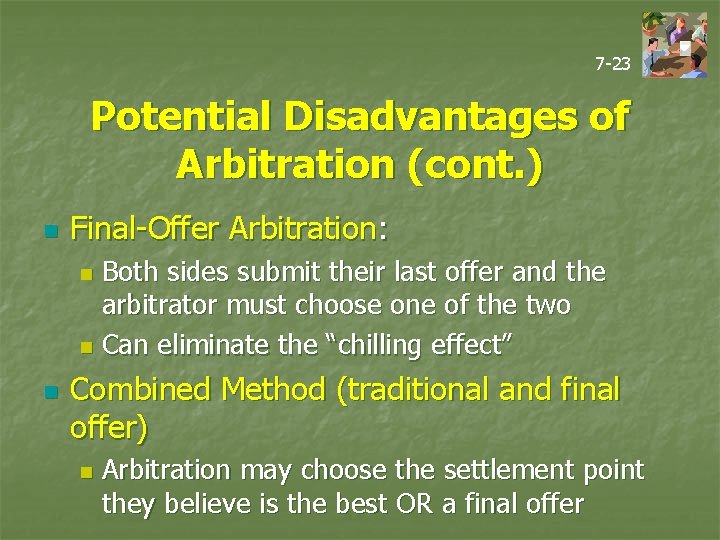 7-23

Potential Disadvantages of Arbitration (cont.)

Final-Offer Arbitration:

Both sides submit their last offer and the arbitrator must choose one of the two

Can eliminate the “chilling effect”

Combined Method (traditional and final offer)

Arbitration may choose the settlement point they believe is the best OR a final offer